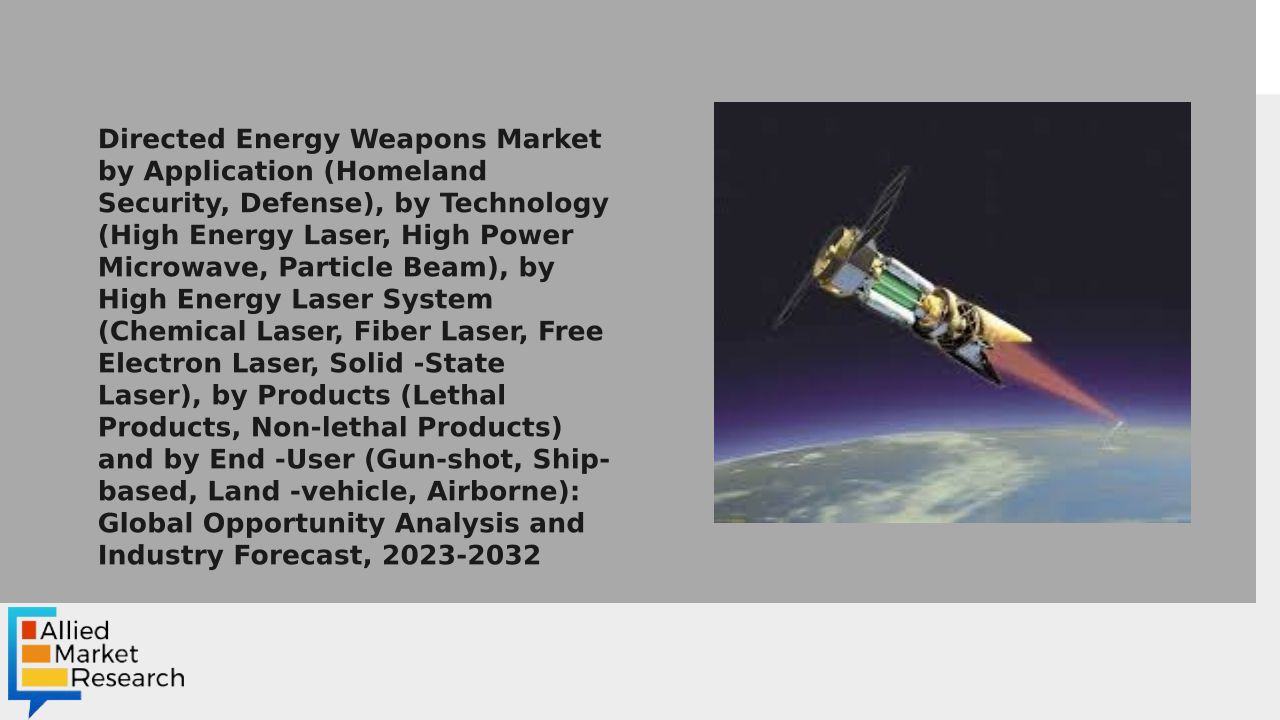 Directed Energy Weapons Market by Application (Homeland Security, Defense), by Technology (High Energy Laser, High Power Microwave, Particle Beam), by High Energy Laser System (Chemical Laser, Fiber Laser, Free Electron Laser, Solid -State Laser), by Products (Lethal Products, Non-lethal Products) and by End -User (Gun-shot, Ship-based, Land -vehicle, Airborne): Global Opportunity Analysis and Industry Forecast, 2023-2032

Allied Market Research